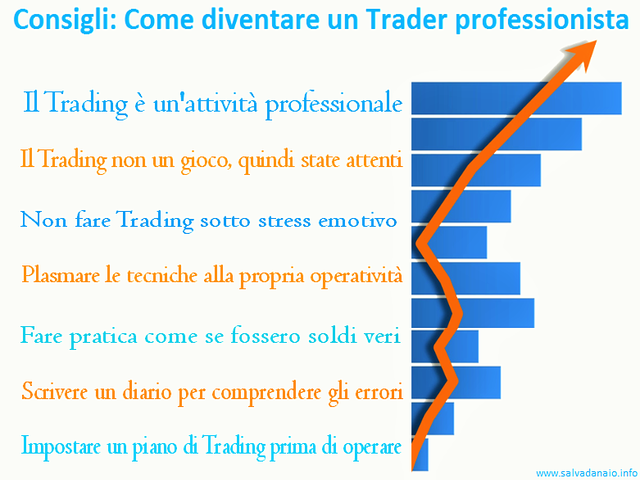 Consigli: Come diventare un Trader professionista

Il Trading è un'attività professionale

Il Trading non un gioco, quindi state attenti

Non fare Trading sotto stress emotivo

Plasmare le tecniche alla propria operatività

Fare pratica come se fossero soldi veri

Scrivere un diario per comprendere gli errori

Impostare un piano di Trading prima di operare

www.salvadanaio.info